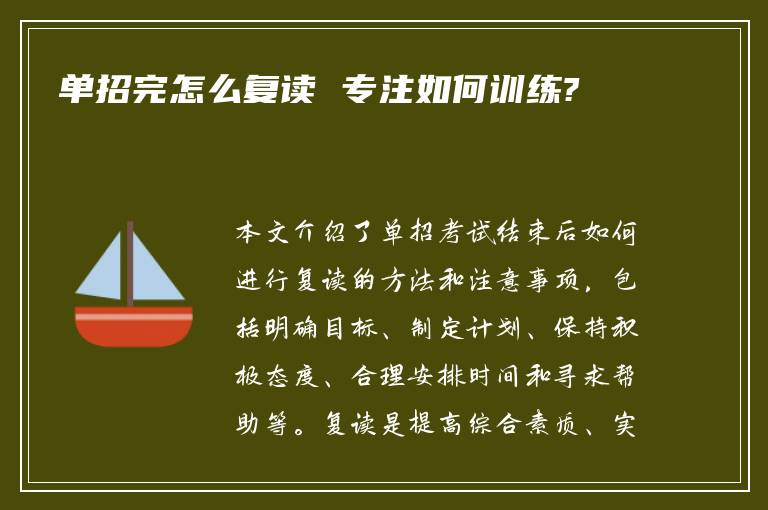 单招完怎么复读 专注如何训练?

本文介绍了单招考试结束后如何进行复读的方法和注意事项，包括明确目标、制定计划、保持积极态度、合理安排时间和寻求帮助等。复读是提高综合素质、实